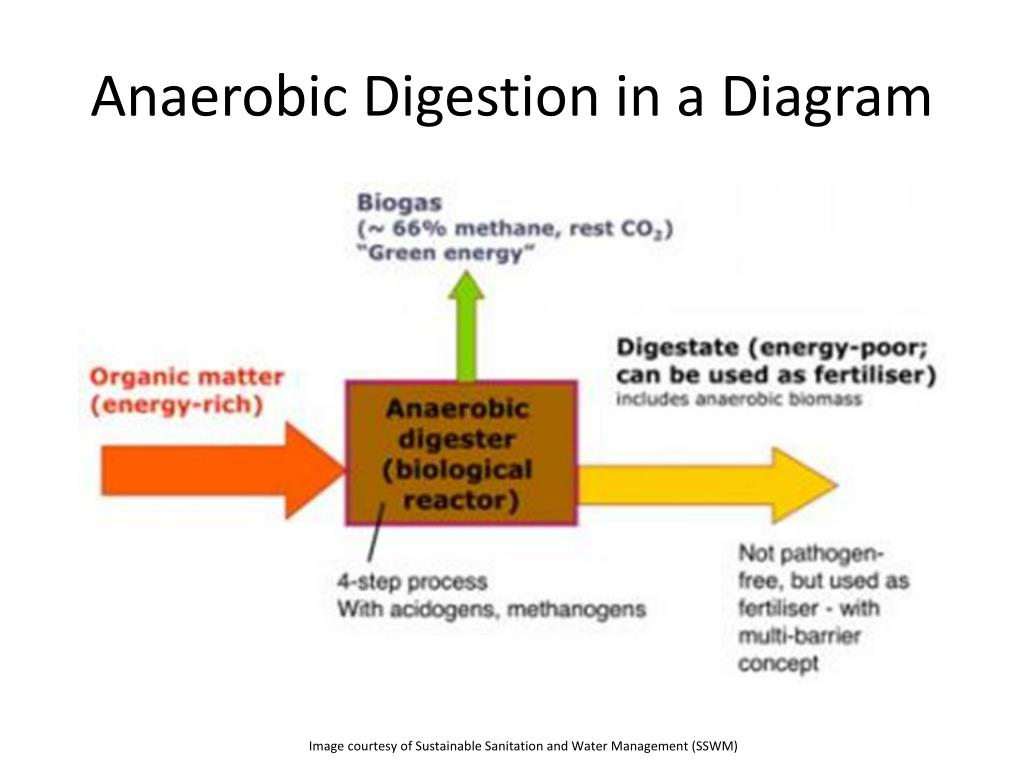 Anaerobic Digestion in a Diagram

Biogas
(~ 66% methane, rest $CO_2$)
"Green energy"

Organic matter
(energy-rich)

Anaerobic digester (biological reactor)

Digestate (energy-poor; can be used as fertiliser)
includes anaerobic biomass

4-step process
With acidogens, methanogens

Not pathogen-free, but used as fertiliser - with multi-barrier concept

Image courtesy of Sustainable Sanitation and Water Management (SSWM)